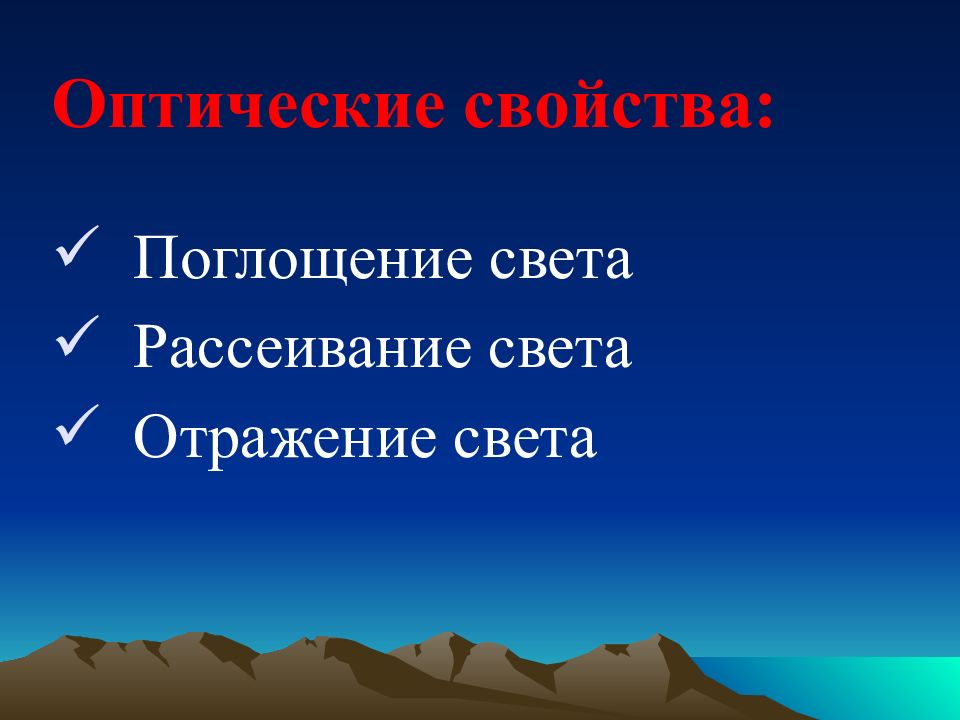 Оптические свойства:

✓ Поглощение света
✓ Рассеивание света
✓ Отражение света